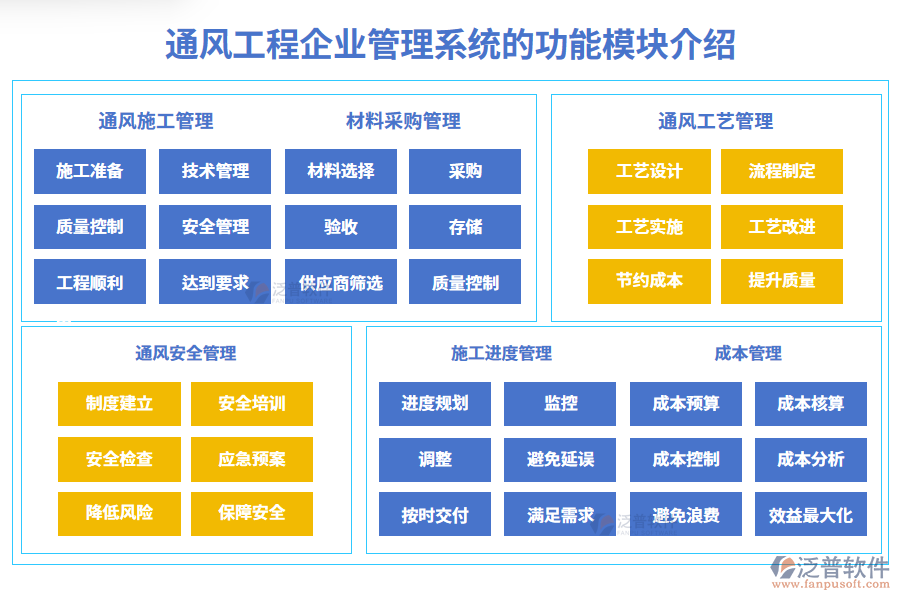 通风工程企业管理系统的功能模块介绍

通风施工管理

施工准备
技术管理
质量控制
安全管理
工程顺利
达到要求

材料采购管理

材料选择
采购
验收
存储
供应商筛选
质量控制

通风工艺管理

工艺设计
流程制定
工艺实施
工艺改进
节约成本
提升质量

通风安全管理

制度建立
安全培训
安全检查
应急预案
降低风险
保障安全

施工进度管理

进度规划
监控
调整
避免延误
按时交付
满足需求

成本管理

成本预算
成本核算
成本控制
成本分析
避免浪费
效益最大化

泛普软件
www.fanpusoft.com